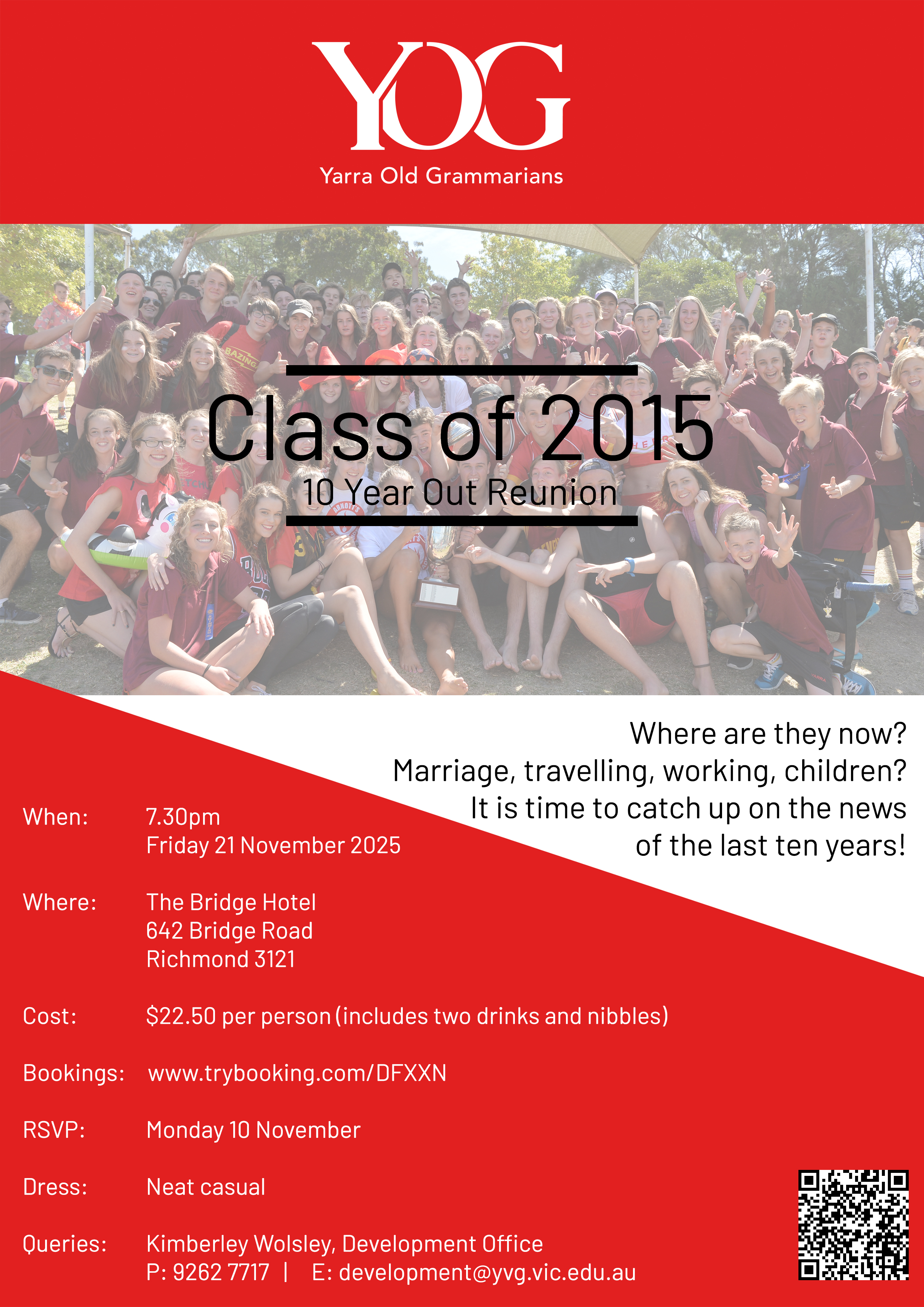 YOG

Yarra Old Grammarians

Class of 2015

10 Year Out Reunion

Where are they now?
Marriage, travelling, working, children?
It is time to catch up on the news of the last ten years!

When: 7.30pm
Friday 21 November 2025

Where: The Bridge Hotel
642 Bridge Road
Richmond 3121

Cost: $22.50 per person (includes two drinks and nibbles)

Bookings: www.trybooking.com/DFXXN

RSVP: Monday 10 November

Dress: Neat casual

Queries: Kimberley Wolsley, Development Office
P: 9262 7717 | E: development@yvg.vic.edu.au